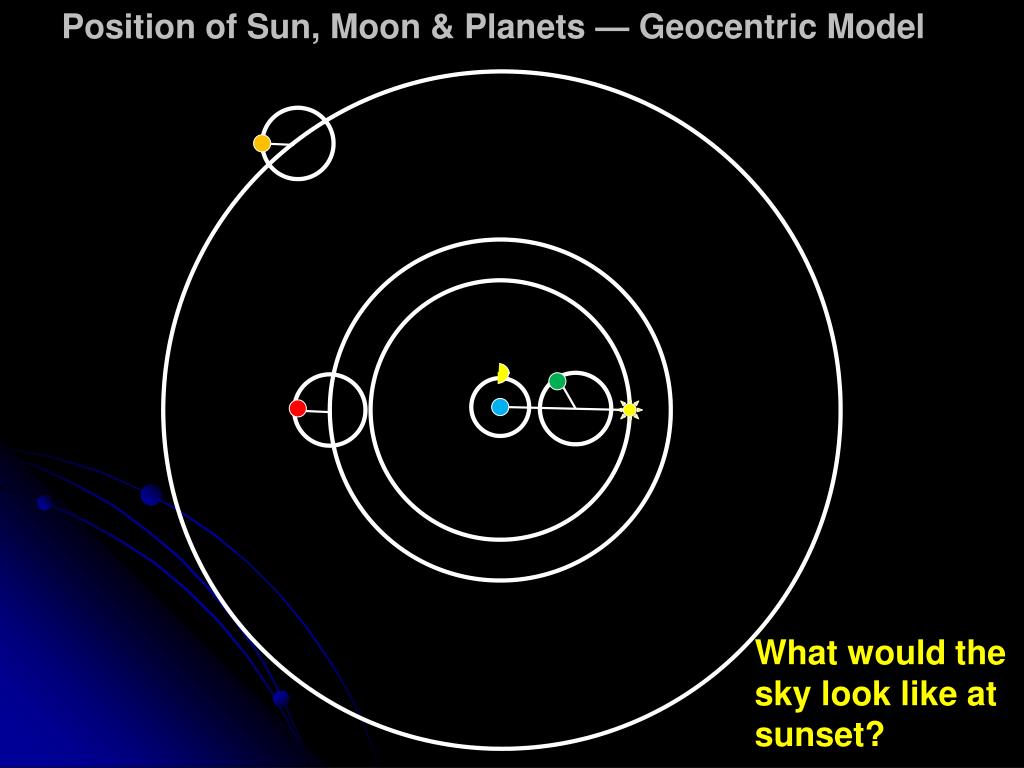 Position of Sun, Moon & Planets — Geocentric Model

What would the sky look like at sunset?